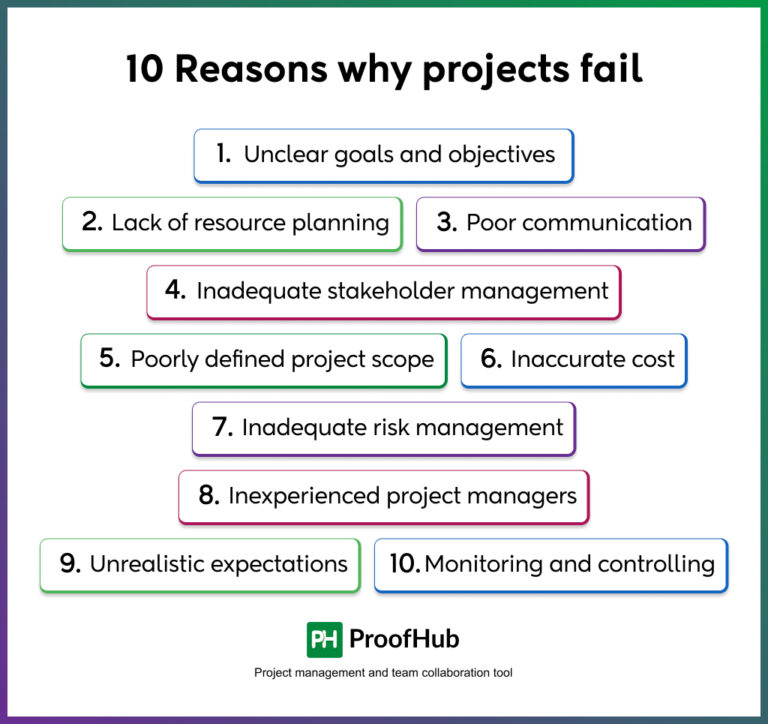 10 Reasons why projects fail

1. Unclear goals and objectives

2. Lack of resource planning

3. Poor communication

4. Inadequate stakeholder management

5. Poorly defined project scope

6. Inaccurate cost

7. Inadequate risk management

8. Inexperienced project managers

9. Unrealistic expectations

10. Monitoring and controlling

PH ProofHub

Project management and team collaboration tool